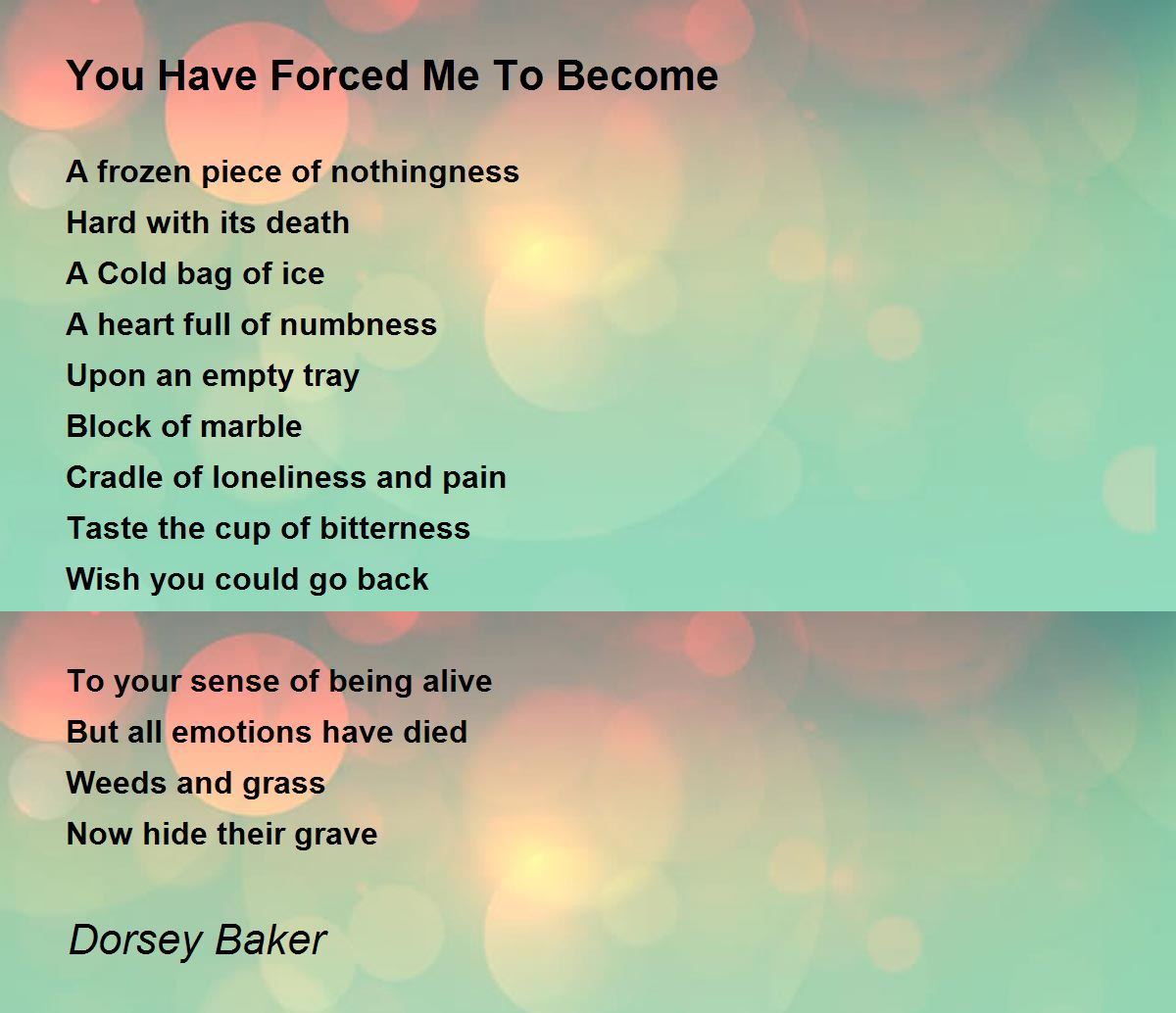 You Have Forced Me To Become

A frozen piece of nothingness
Hard with its death
A Cold bag of ice
A heart full of numbness
Upon an empty tray
Block of marble
Cradle of loneliness and pain
Taste the cup of bitterness
Wish you could go back

To your sense of being alive
But all emotions have died
Weeds and grass
Now hide their grave

Dorsey Baker